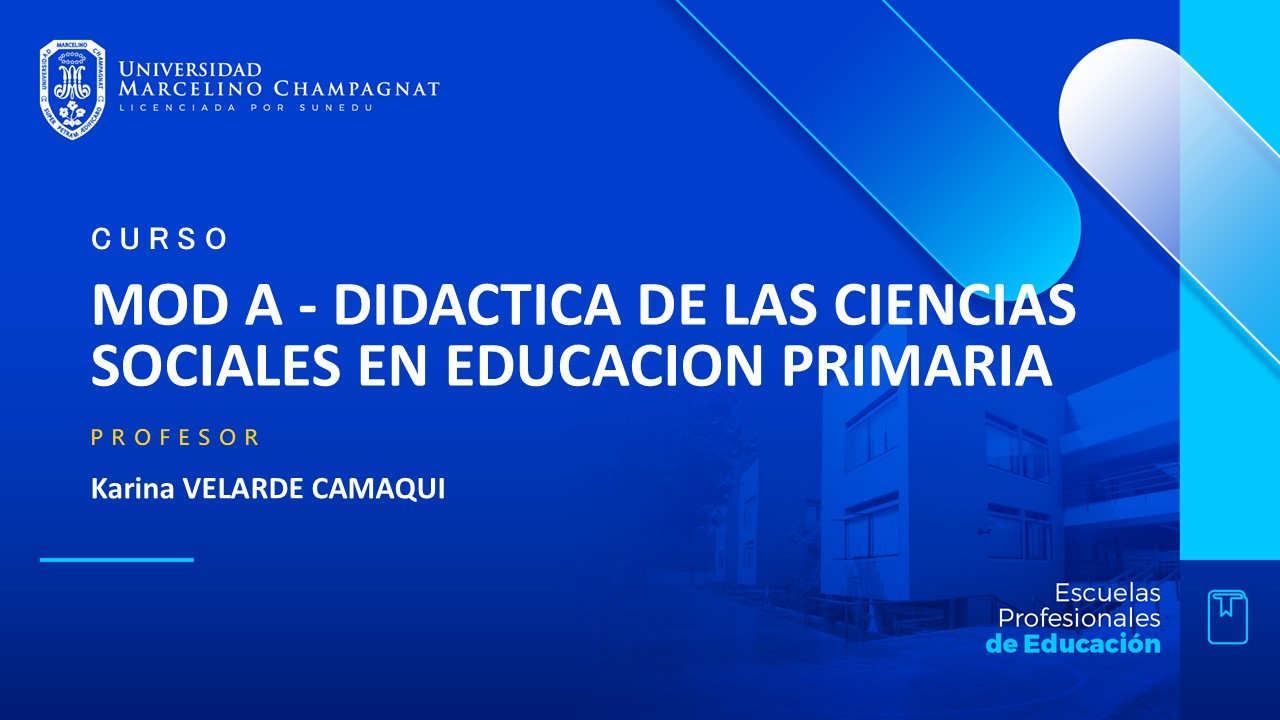 UNIVERSIDAD MARCELINO CHAMPAGNAT
LICENCIADA POR SUNEDU

CURSO

MOD A - DIDACTICA DE LAS CIENCIAS SOCIALES EN EDUCACION PRIMARIA

PROFESOR

Karina VELARDE CAMAQUI

Escuelas Profesionales de Educación